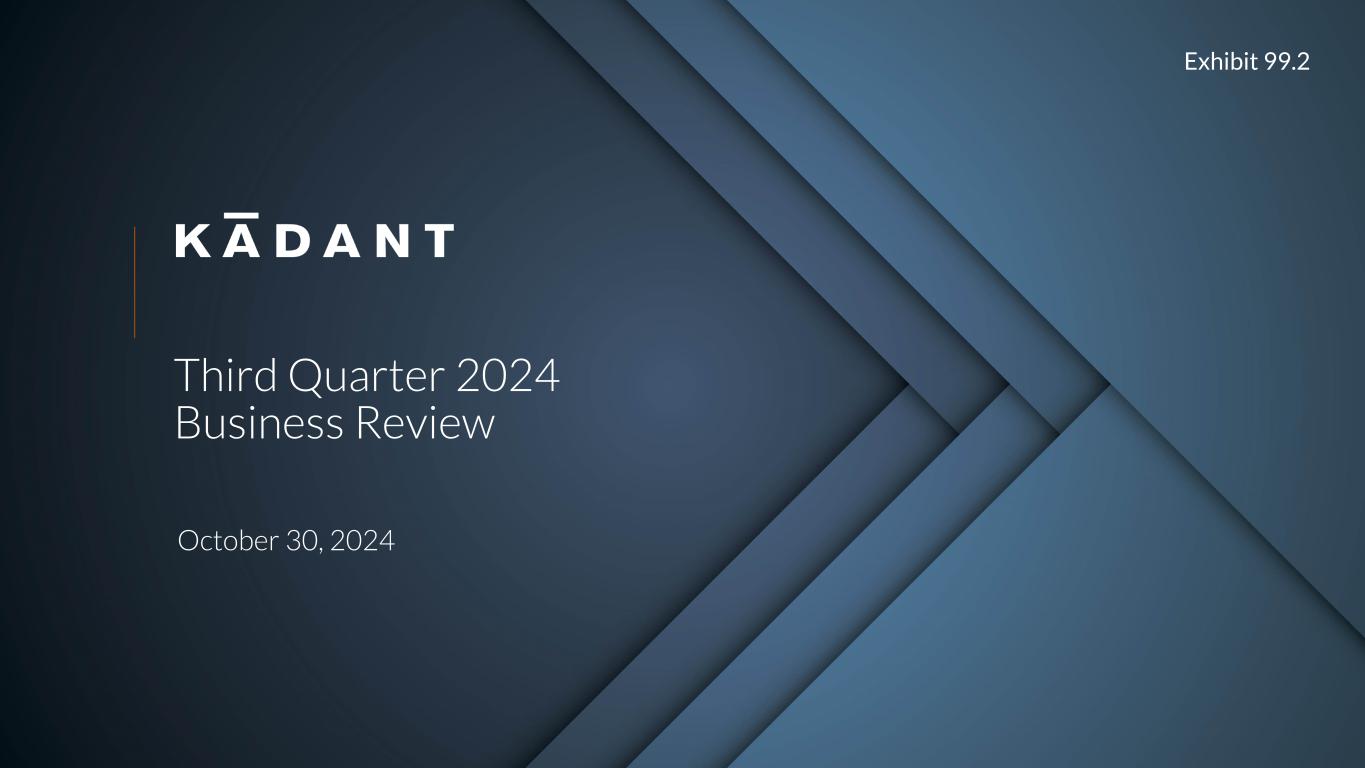 Exhibit 99.2

KĀDANT

Third Quarter 2024
Business Review

October 30, 2024